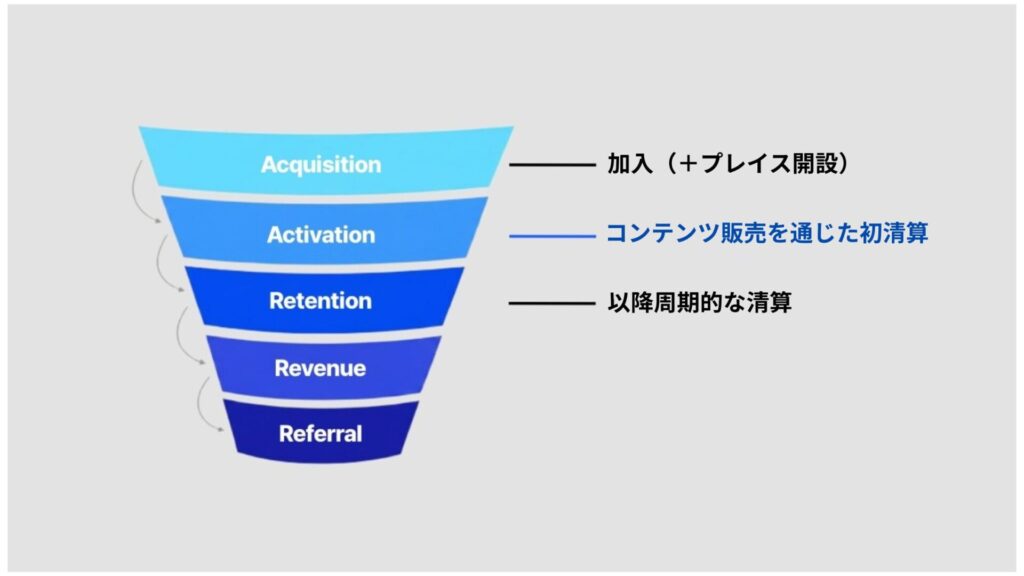 Acquisition
加入（＋プレイス開設）

Activation
コンテンツ販売を通じた初清算

Retention
以降周期的な清算

Revenue

Referral